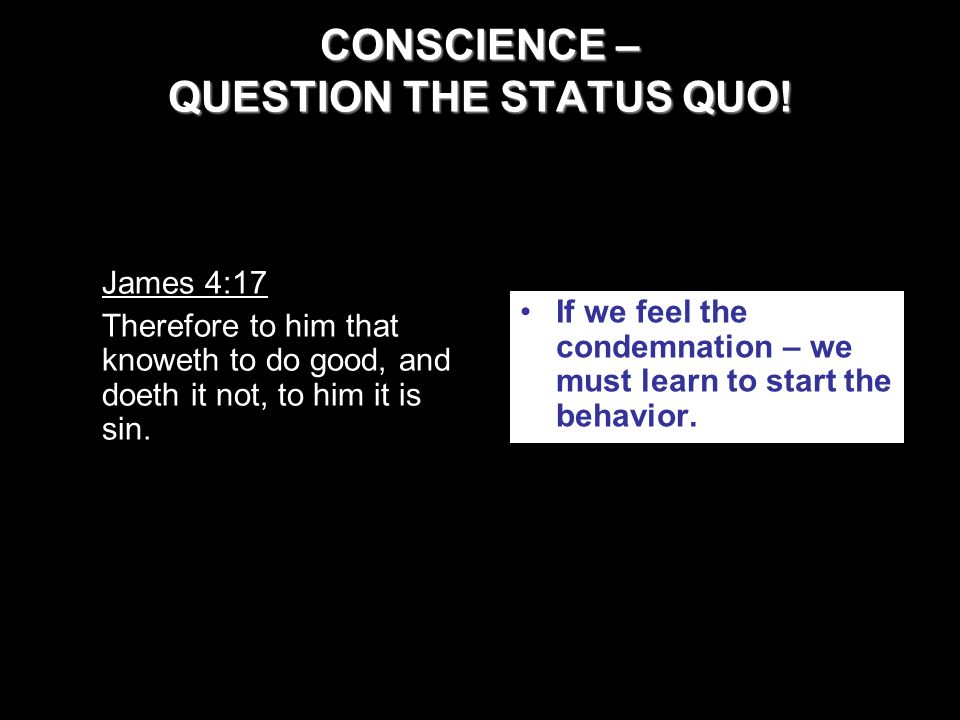 CONSCIENCE –
QUESTION THE STATUS QUO!

James 4:17

Therefore to him that knoweth to do good, and doeth it not, to him it is sin.

• If we feel the condemnation – we must learn to start the behavior.